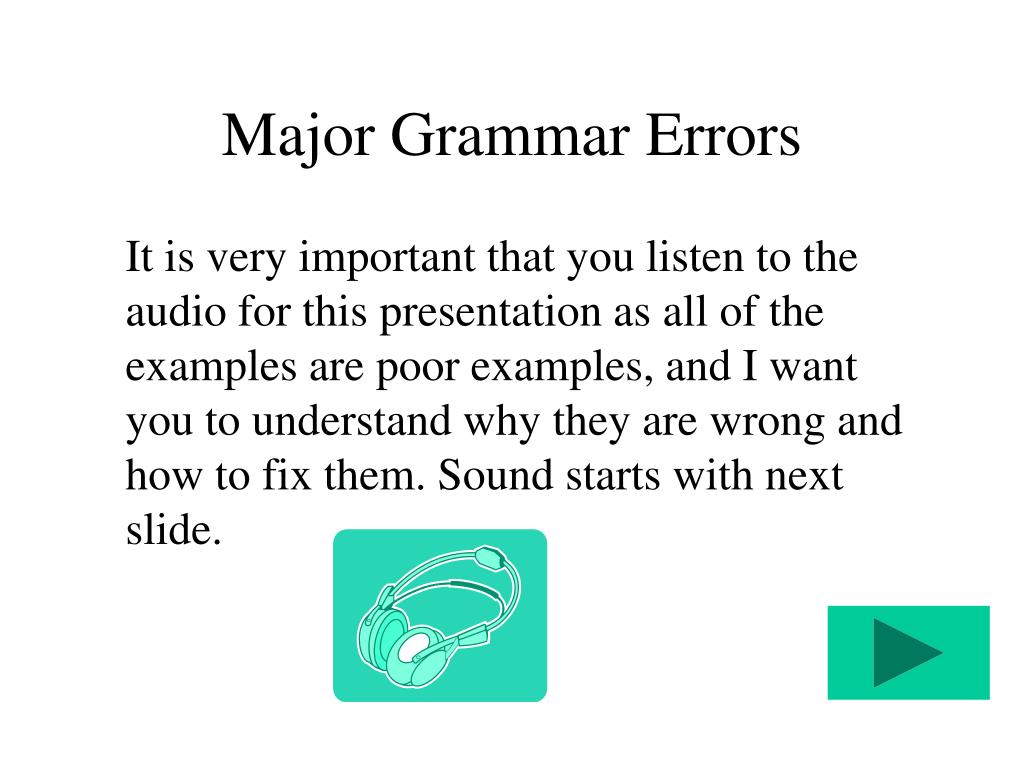 Major Grammar Errors

It is very important that you listen to the audio for this presentation as all of the examples are poor examples, and I want you to understand why they are wrong and how to fix them. Sound starts with next slide.